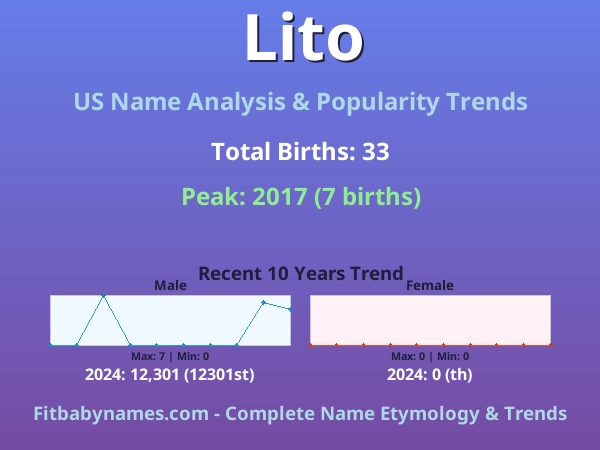 Lito

US Name Analysis & Popularity Trends

Total Births: 33

Peak: 2017 (7 births)

Recent 10 Years Trend

Male

Max: 7 | Min: 0

2024: 12,301 (12301st)

Female

Max: 0 | Min: 0

2024: 0 (th)

Fitbabynames.com - Complete Name Etymology & Trends